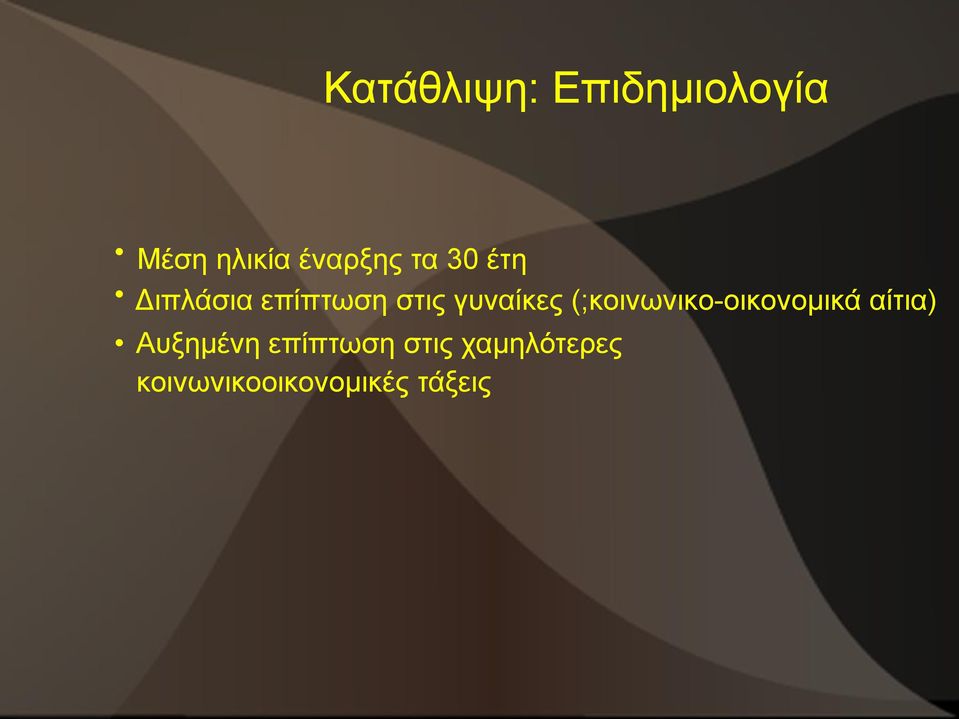 Κατάθλιψη: Επιδημιολογία

• Μέση ηλικία έναρξης τα 30 έτη
• Διπλάσια επίπτωση στις γυναίκες (;κοινωνικο-οικονομικά αίτια)
• Αυξημένη επίπτωση στις χαμηλότερες κοινωνικοοικονομικές τάξεις